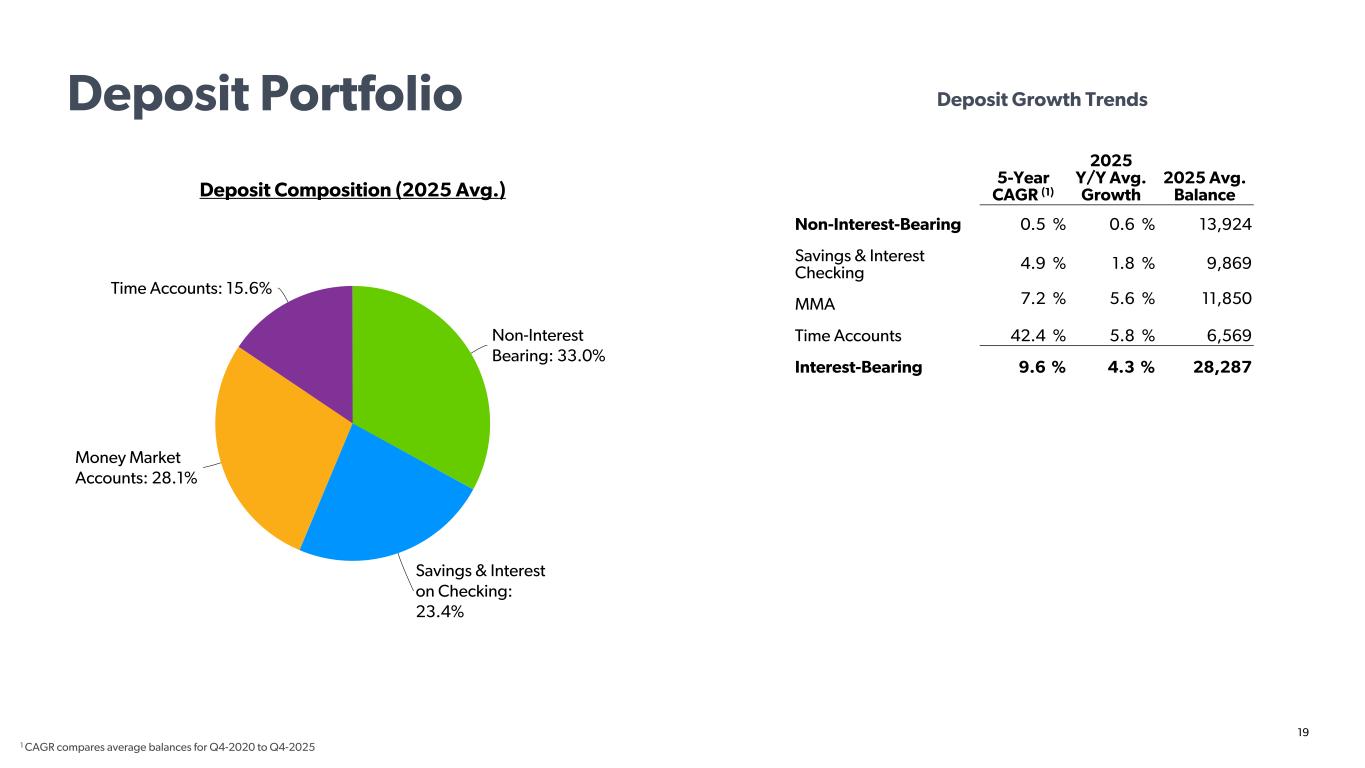 Deposit Portfolio

Deposit Composition (2025 Avg.)

Time Accounts: 15.6%

Non-Interest Bearing: 33.0%

Money Market Accounts: 28.1%

Savings & Interest on Checking: 23.4%

Deposit Growth Trends

|  | 5-Year CAGR $^{(1)}$ | 2025 Y/Y Avg. Growth | 2025 Avg. Balance |
|---|---|---|---|
| Non-Interest-Bearing | 0.5 % | 0.6 % | 13,924 |
| Savings & Interest Checking | 4.9 % | 1.8 % | 9,869 |
| MMA | 7.2 % | 5.6 % | 11,850 |
| Time Accounts | 42.4 % | 5.8 % | 6,569 |
| Interest-Bearing | 9.6 % | 4.3 % | 28,287 |

$^{1}$ CAGR compares average balances for Q4-2020 to Q4-2025

19